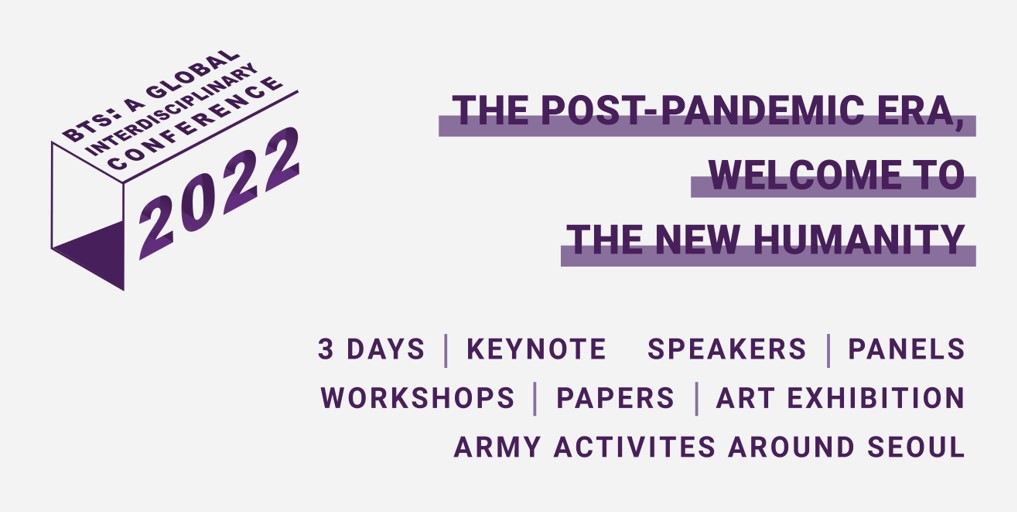 BTS: A GLOBAL INTERDISCIPLINARY CONFERENCE 2022

THE POST-PANDEMIC ERA, WELCOME TO THE NEW HUMANITY

3 DAYS | KEYNOTE SPEAKERS | PANELS
WORKSHOPS | PAPERS | ART EXHIBITION
ARMY ACTIVITES AROUND SEOUL